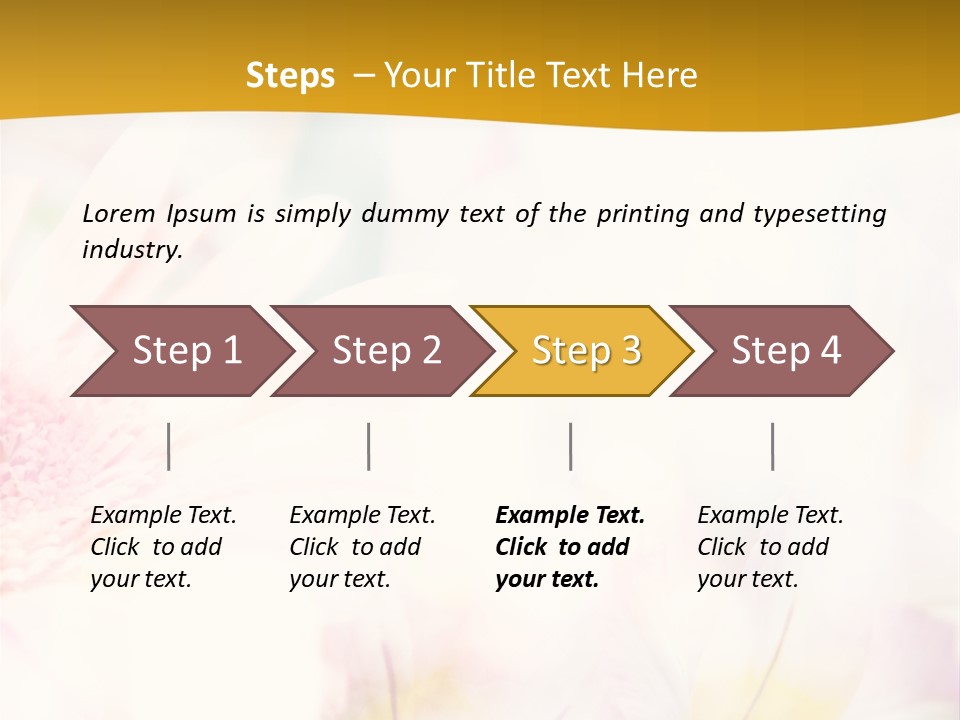 Steps – Your Title Text Here

Lorem Ipsum is simply dummy text of the printing and typesetting industry.

Step 1

Step 2

Step 3

Step 4

Example Text. Click to add your text.

Example Text. Click to add your text.

Example Text. Click to add your text.

Example Text. Click to add your text.